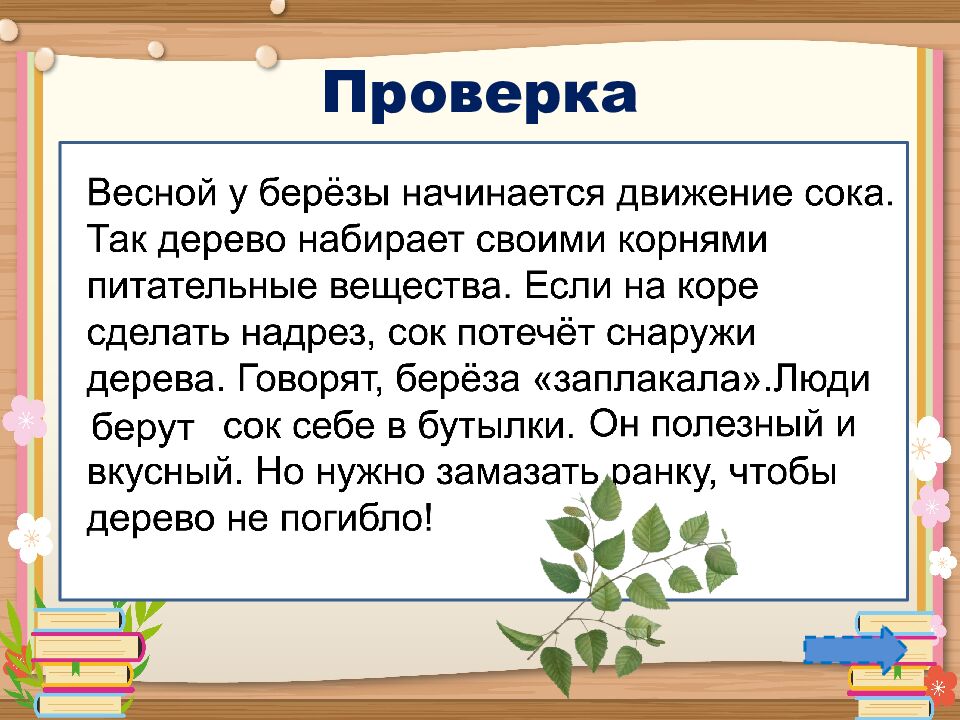 Проверка

Весной у берёзы начинается движение сока. Так дерево набирает своими корнями питательные вещества. Если на коре сделать надрез, сок потечёт снаружи дерева. Говорят, берёза «заплакала».Люди берут сок себе в бутылки. Он полезный и вкусный. Но нужно замазать ранку, чтобы дерево не погибло!